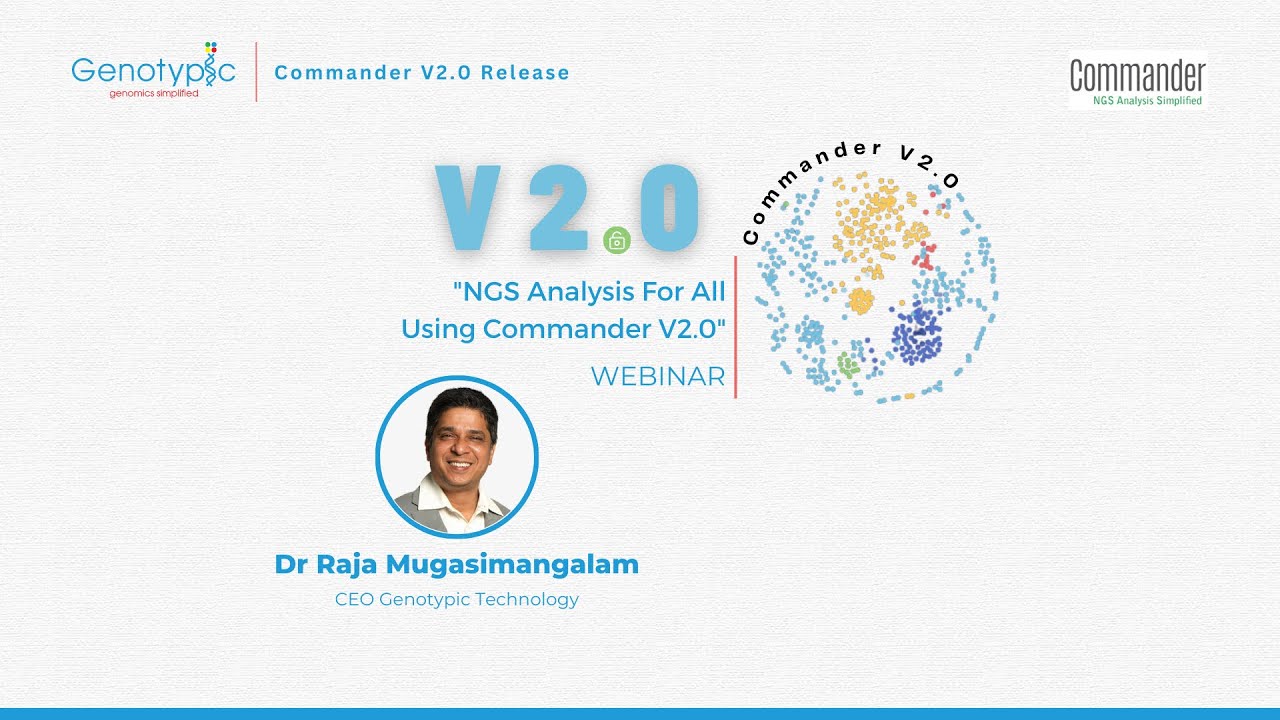 Genotypic
genomics simplified

Commander V2.0 Release

Commander
NGS Analysis Simplified

V 2.0

Commander V2.0

"NGS Analysis For All Using Commander V2.0"

WEBINAR

Dr Raja Mugasimangalam

CEO Genotypic Technology